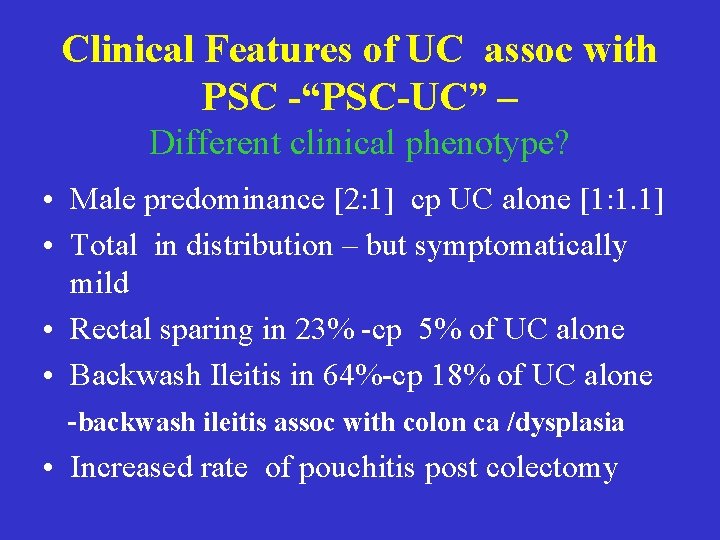 Clinical Features of UC assoc with PSC -“PSC-UC” –
Different clinical phenotype?

• Male predominance [2:1] cp UC alone [1:1.1]
• Total in distribution – but symptomatically mild
• Rectal sparing in 23% -cp 5% of UC alone
• Backwash Ileitis in 64%-cp 18% of UC alone
-backwash ileitis assoc with colon ca /dysplasia
• Increased rate of pouchitis post colectomy